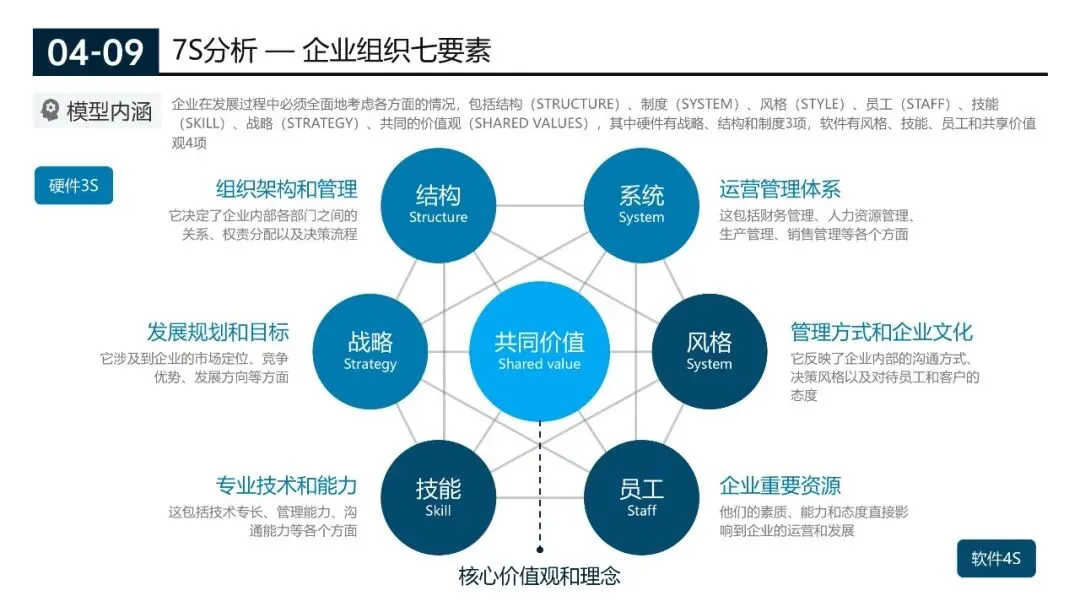 04-09 7S分析 — 企业组织七要素

模型内涵 企业在发展过程中必须全面地考虑各方面的情况，包括结构（STRUCTURE）、制度（SYSTEM）、风格（STYLE）、员工（STAFF）、技能（SKILL）、战略（STRATEGY）、共同的价值观（SHARED VALUES），其中硬件有战略、结构和制度3项，软件有风格、技能、员工和共享价值观4项

硬件3S

组织架构和管理
它决定了企业内部各部门之间的关系、权责分配以及决策流程

结构
Structure

系统
System

运营管理体系
这包括财务管理、人力资源管理、生产管理、销售管理等各个方面

发展规划和目标
它涉及到企业的市场定位、竞争优势、发展方向等方面

战略
Strategy

共同价值
Shared value

风格
System

管理方式和企业文化
它反映了企业内部的沟通方式、决策风格以及对待员工和客户的态度

专业技术和能力
这包括技术专长、管理能力、沟通能力等各个方面

技能
Skill

员工
Staff

企业重要资源
他们的素质、能力和态度直接影响到企业的运营和发展

核心价值观和理念

软件4S